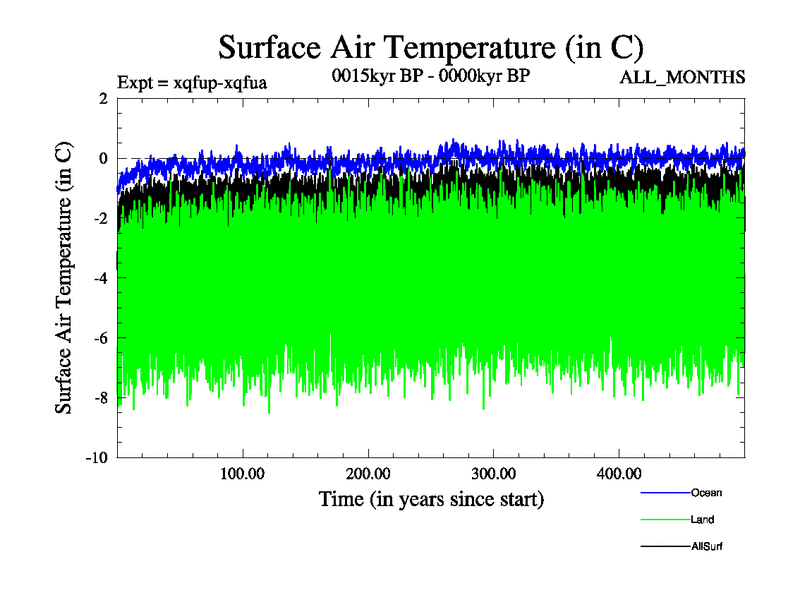 Surface Air Temperature (in C)

Expt = xqfup-xqfua

0015kyr BP - 0000kyr BP

ALL_MONTHS

Surface Air Temperature (in C)

2
0
-2
-4
-6
-8
-10

100.00
200.00
300.00
400.00

Time (in years since start)

Ocean
Land
AllSurf